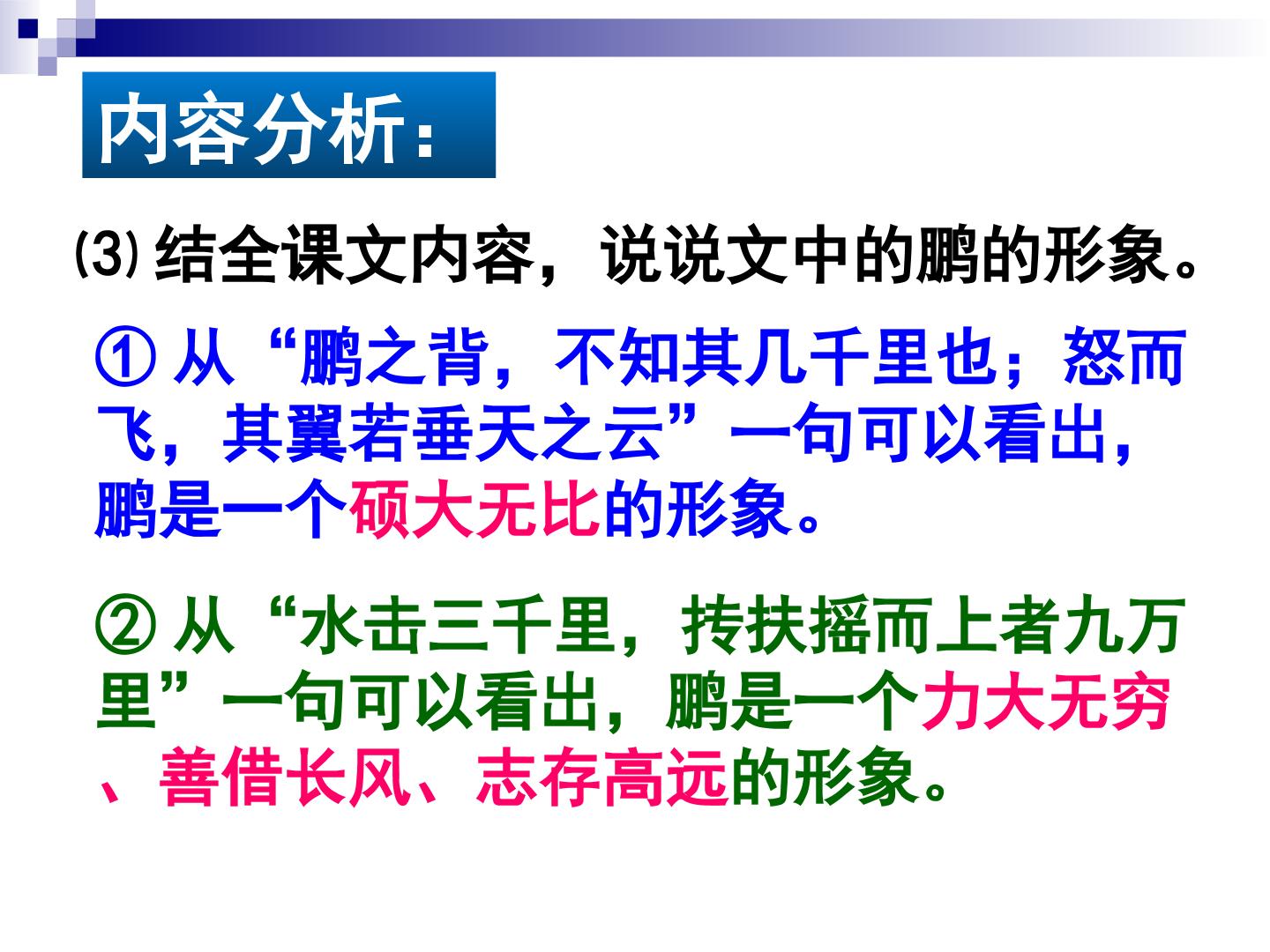 内容分析：

⑶结全课文内容，说说文中的鹏的形象。

①从“鹏之背，不知其几千里也；怒而飞，其翼若垂天之云”一句可以看出，鹏是一个硕大无比的形象。

②从“水击三千里，抟扶摇而上者九万里”一句可以看出，鹏是一个力大无穷、善借长风、志存高远的形象。